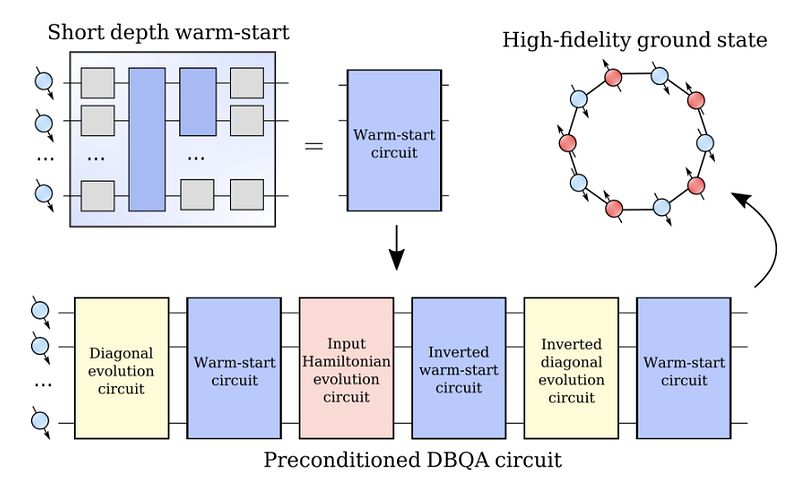 Short depth warm-start

...

...

...

=

Warm-start circuit

High-fidelity ground state

...

Diagonal evolution circuit

Warm-start circuit

Input Hamiltonian evolution circuit

Inverted warm-start circuit

Inverted diagonal evolution circuit

Warm-start circuit

Preconditioned DBQA circuit